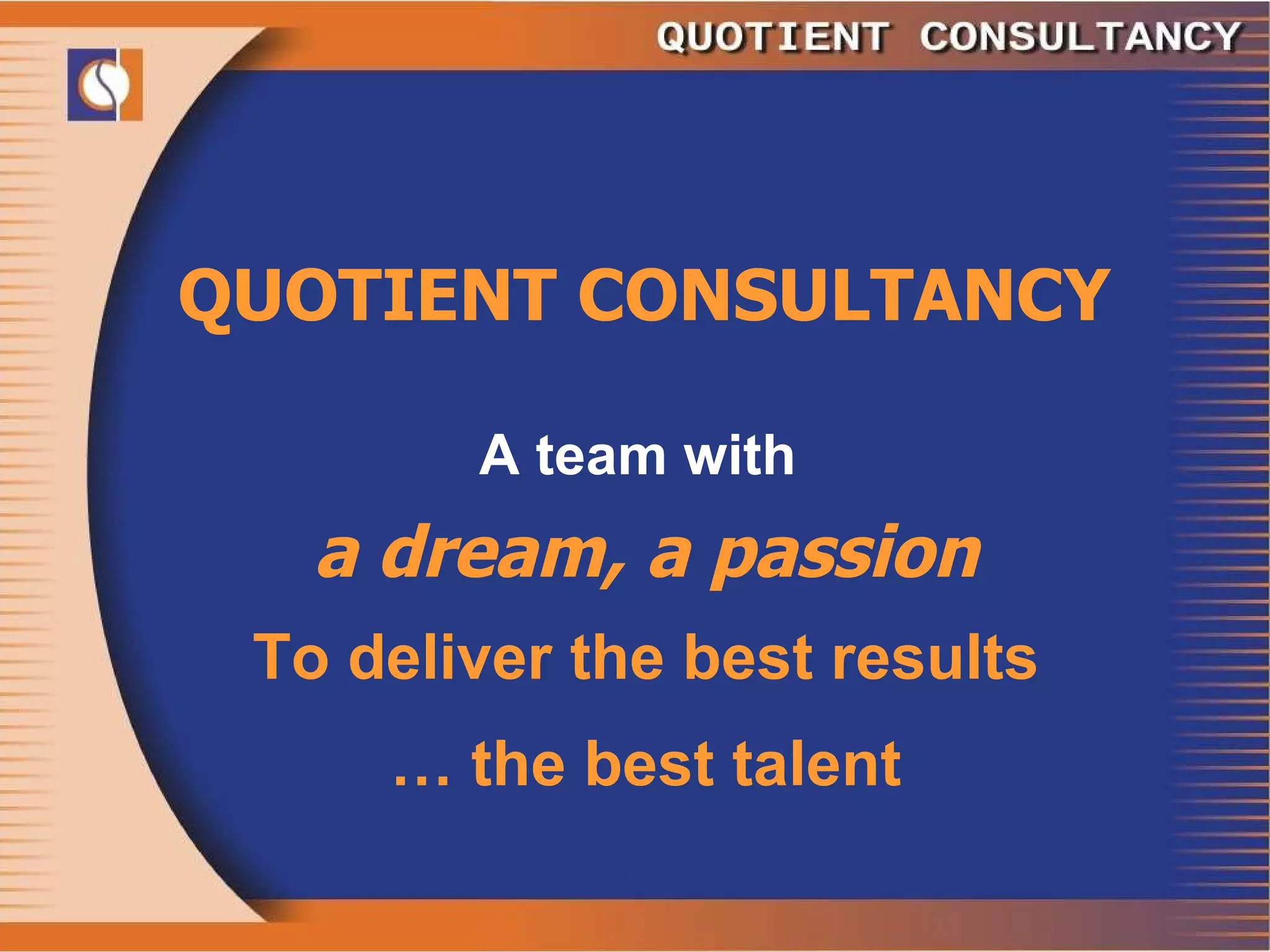 QUOTIENT CONSULTANCY

QUOTIENT CONSULTANCY

A team with

a dream, a passion

To deliver the best results

… the best talent